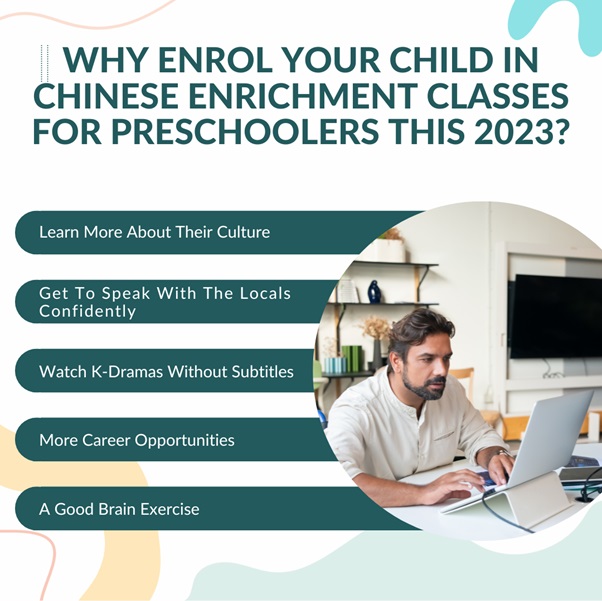 WHY ENROL YOUR CHILD IN CHINESE ENRICHMENT CLASSES FOR PRESCHOOLERS THIS 2023?

Learn More About Their Culture

Get To Speak With The Locals Confidently

Watch K-Dramas Without Subtitles

More Career Opportunities

A Good Brain Exercise